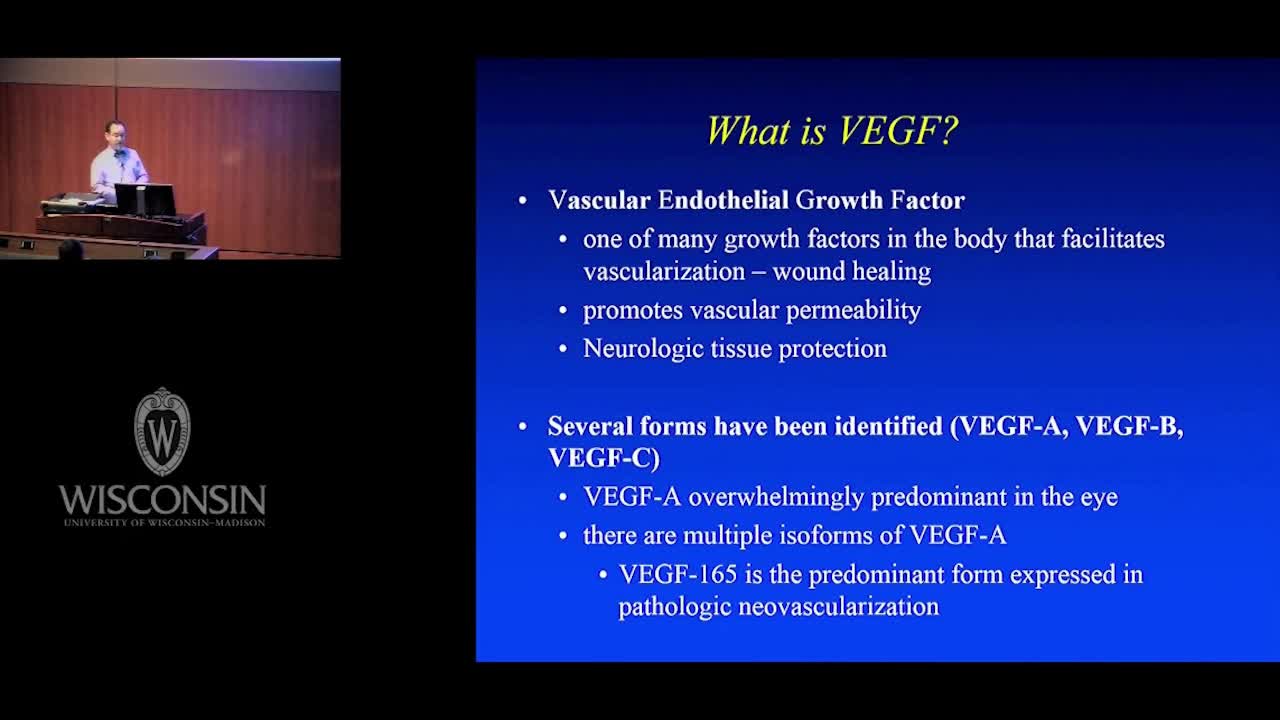 W
WISCONSIN
UNIVERSITY OF WISCONSIN–MADISON

What is VEGF?

• Vascular Endothelial Growth Factor
 • one of many growth factors in the body that facilitates vascularization – wound healing
 • promotes vascular permeability
 • Neurologic tissue protection

• Several forms have been identified (VEGF-A, VEGF-B, VEGF-C)
 • VEGF-A overwhelmingly predominant in the eye
 • there are multiple isoforms of VEGF-A
 • VEGF-165 is the predominant form expressed in pathologic neovascularization